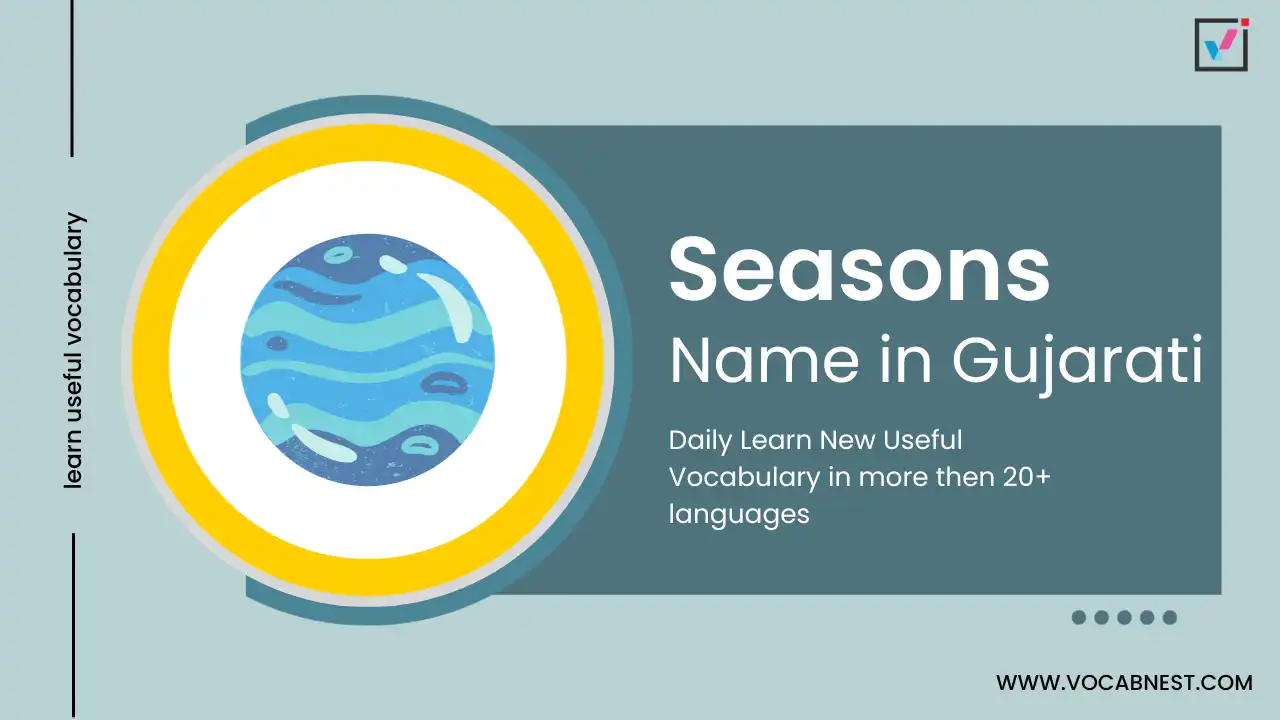 learn useful vocabulary

Seasons
Name in Gujarati

Daily Learn New Useful Vocabulary in more then 20+ languages

WWW.VOCABNEST.COM